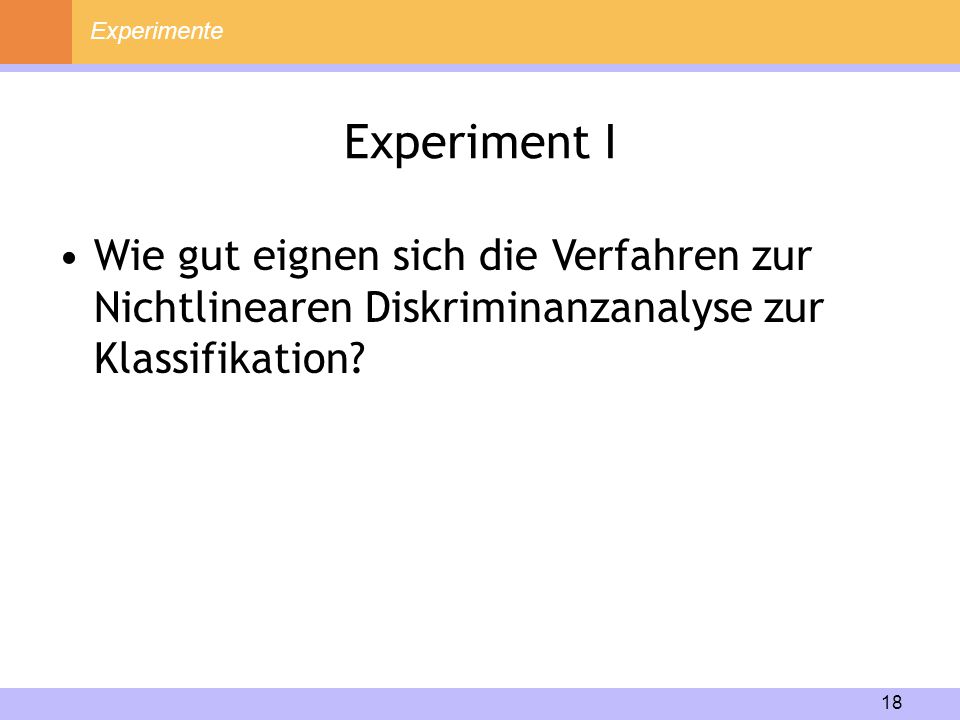 Experimente

Experiment I

• Wie gut eignen sich die Verfahren zur Nichtlinearen Diskriminanzanalyse zur Klassifikation?

18